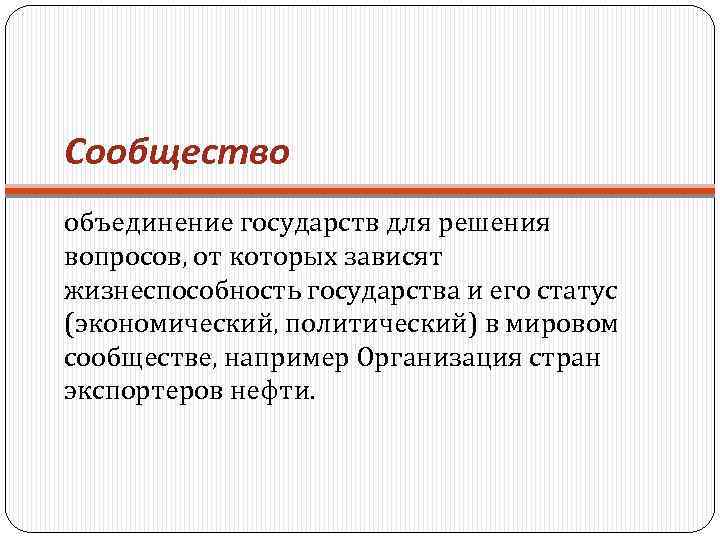 Сообщество

объединение государств для решения вопросов, от которых зависят жизнеспособность государства и его статус (экономический, политический) в мировом сообществе, например Организация стран экспортеров нефти.